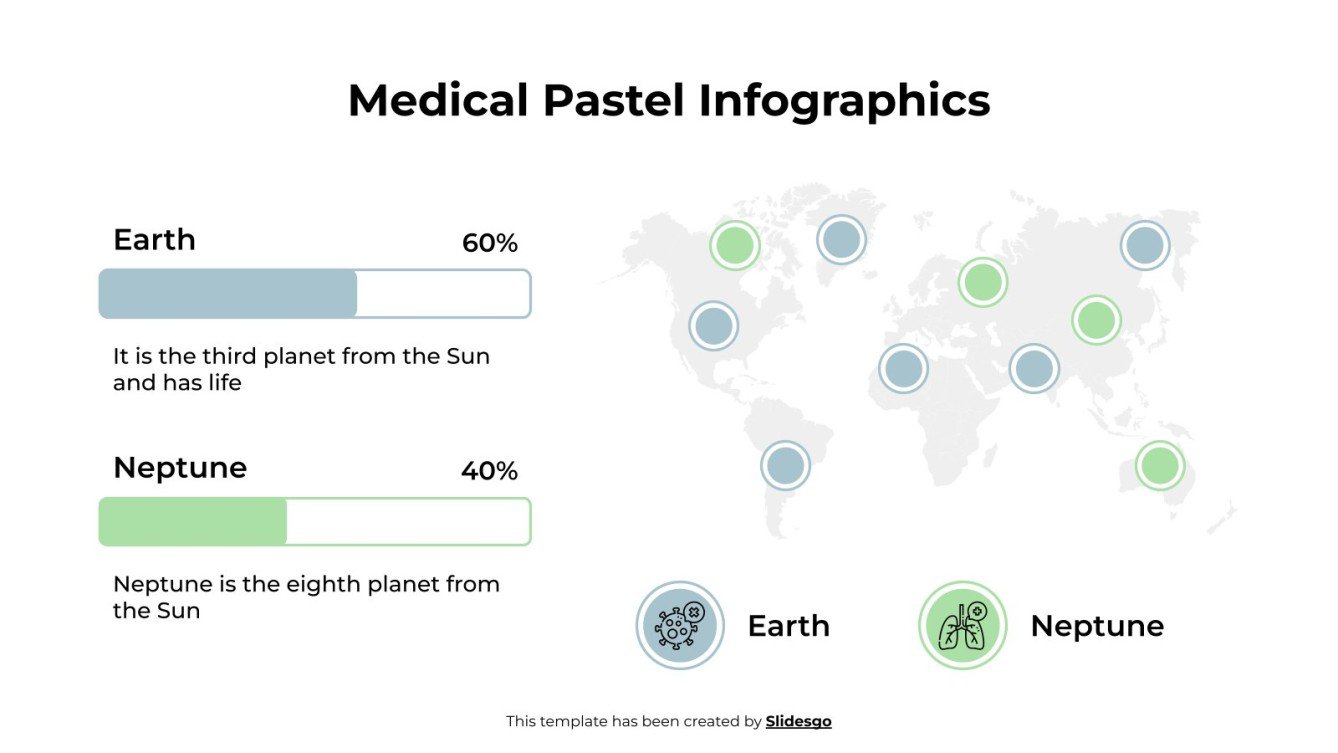 Medical Pastel Infographics

Earth

60%

It is the third planet from the Sun and has life

Neptune

40%

Neptune is the eighth planet from the Sun

Earth

Neptune

This template has been created by Slidesgo